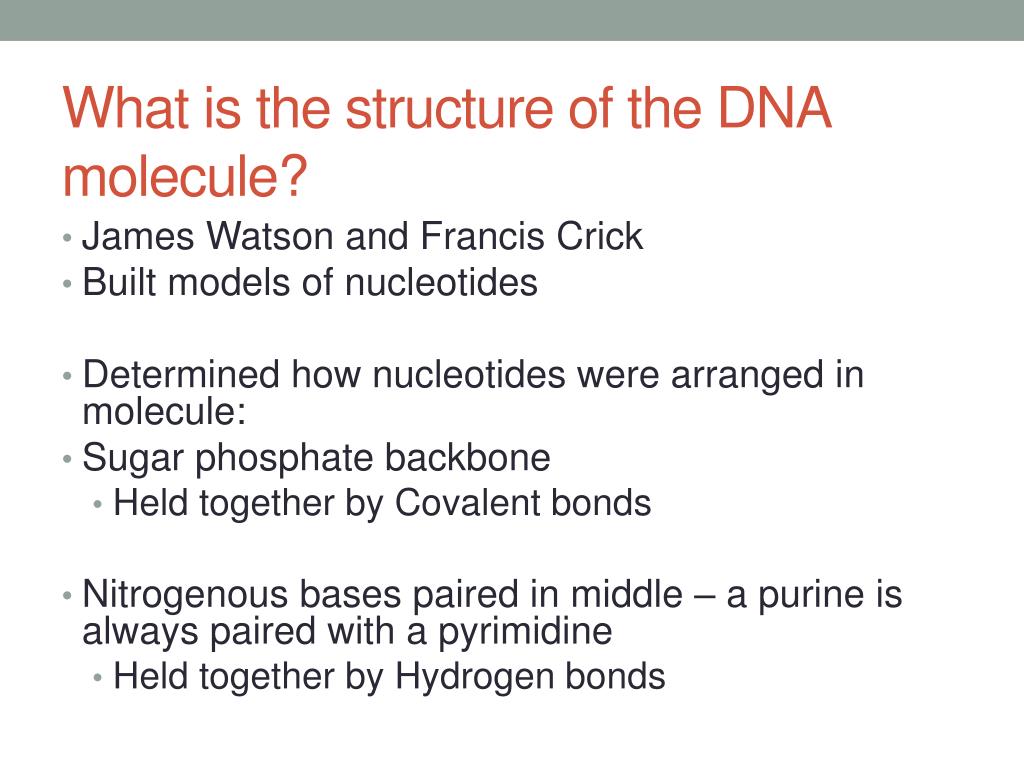 What is the structure of the DNA molecule?

• James Watson and Francis Crick
• Built models of nucleotides

• Determined how nucleotides were arranged in molecule:
• Sugar phosphate backbone
  • Held together by Covalent bonds

• Nitrogenous bases paired in middle – a purine is always paired with a pyrimidine
  • Held together by Hydrogen bonds